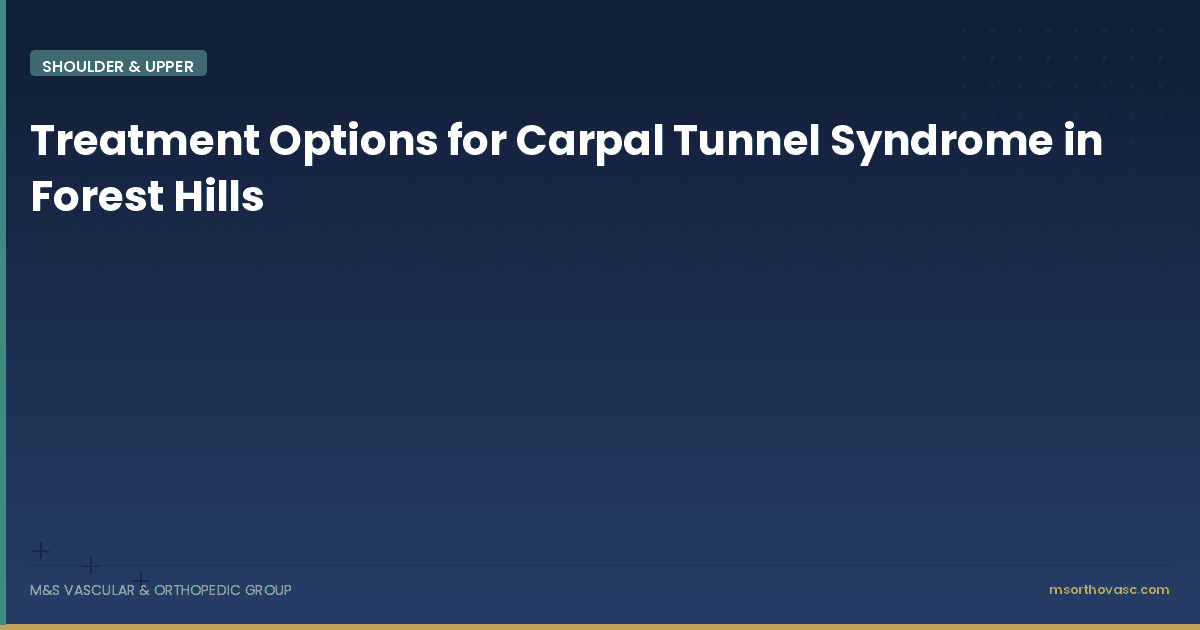 SHOULDER & UPPER

Treatment Options for Carpal Tunnel Syndrome in Forest Hills

M&S VASCULAR & ORTHOPEDIC GROUP

msorthovasc.com